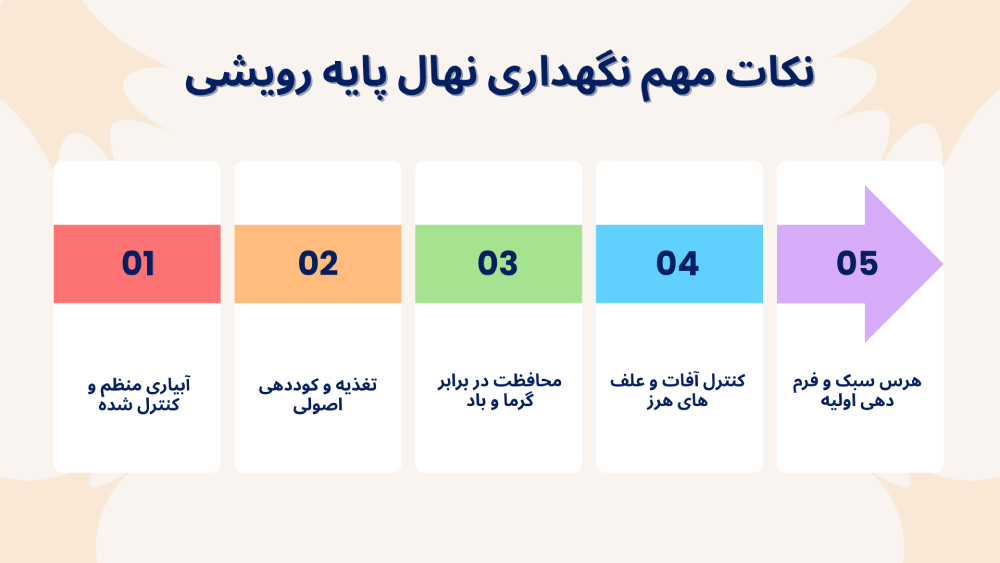 نکات مهم نگهداری نهال پایه رویشی

01
آبیاری منظم و کنترل شده

02
تغذیه و کوددهی اصولی

03
محافظت در برابر گرما و باد

04
کنترل آفات و علف های هرز

05
هرس سبک و فرم دهی اولیه